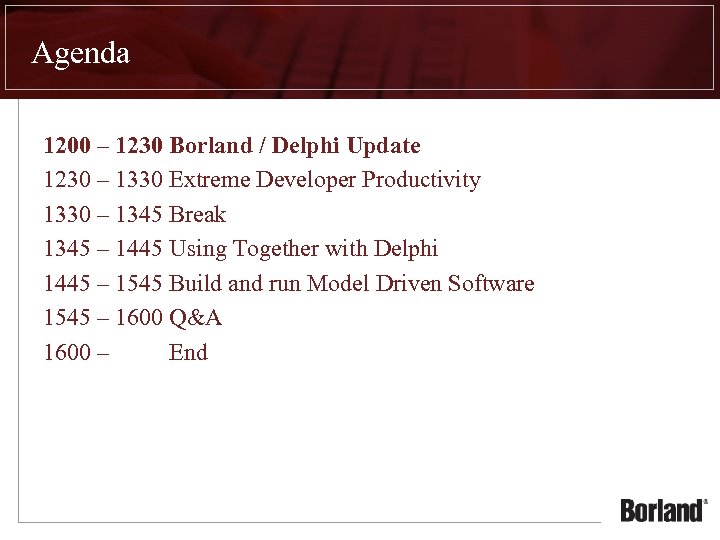 Agenda

1200 – 1230 Borland / Delphi Update
1230 – 1330 Extreme Developer Productivity
1330 – 1345 Break
1345 – 1445 Using Together with Delphi
1445 – 1545 Build and run Model Driven Software
1545 – 1600 Q&A
1600 – End

Borland